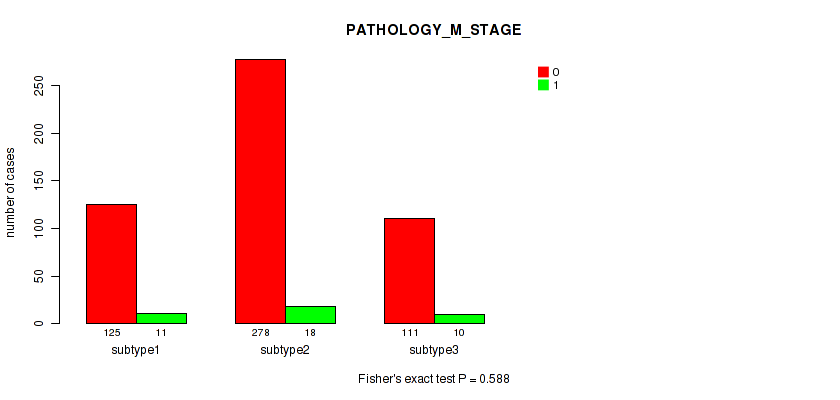 PATHOLOGY_M_STAGE

0
1

number of cases

250
200
150
100
50
0

125
11
subtype1

278
18
subtype2

111
10
subtype3

Fisher's exact test P = 0.588